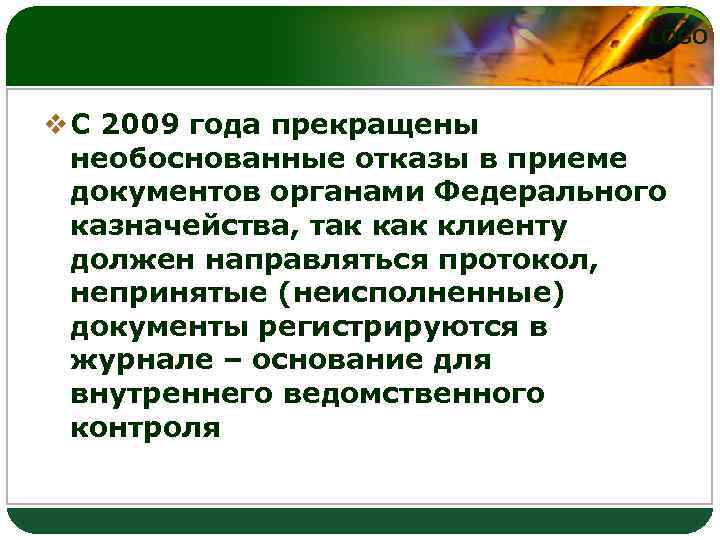 LOGO

С 2009 года прекращены необоснованные отказы в приеме документов органами Федерального казначейства, так как клиенту должен направляться протокол, непринятые (неисполненные) документы регистрируются в журнале – основание для внутреннего ведомственного контроля